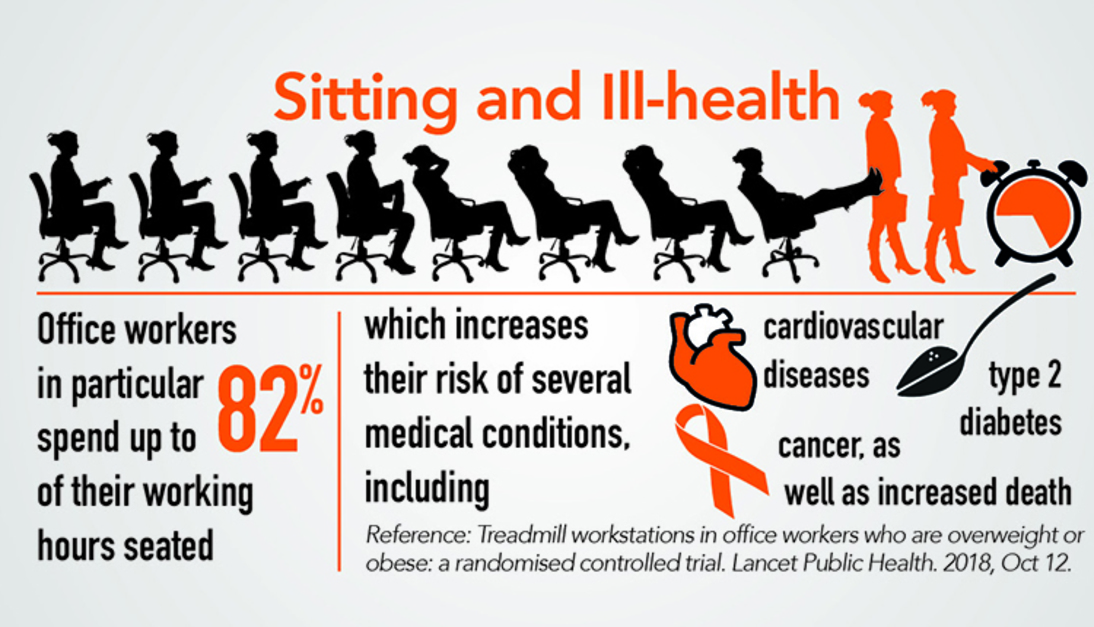 Sitting and Ill-health

Office workers in particular spend up to 82% of their working hours seated

which increases their risk of several medical conditions, including

cardiovascular diseases

type 2 diabetes

cancer, as well as increased death

Reference: Treadmill workstations in office workers who are overweight or obese: a randomised controlled trial. Lancet Public Health. 2018, Oct 12.